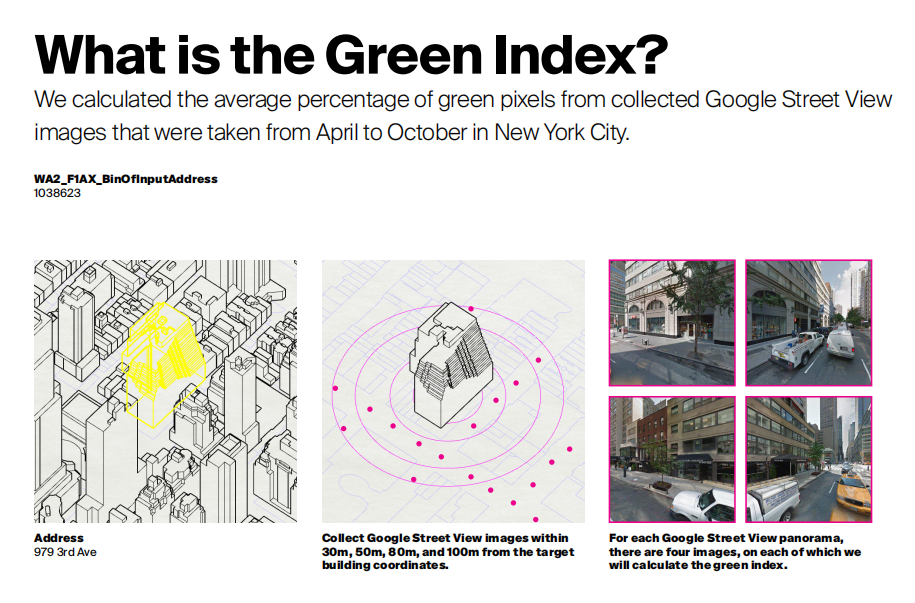 What is the Green Index?

We calculated the average percentage of green pixels from collected Google Street View images that were taken from April to October in New York City.

WA2_F1AX_BinOfInputAddress
1038623

Address
979 3rd Ave

Collect Google Street View images within 30m, 50m, 80m, and 100m from the target building coordinates.

For each Google Street View panorama, there are four images, on each of which we will calculate the green index.